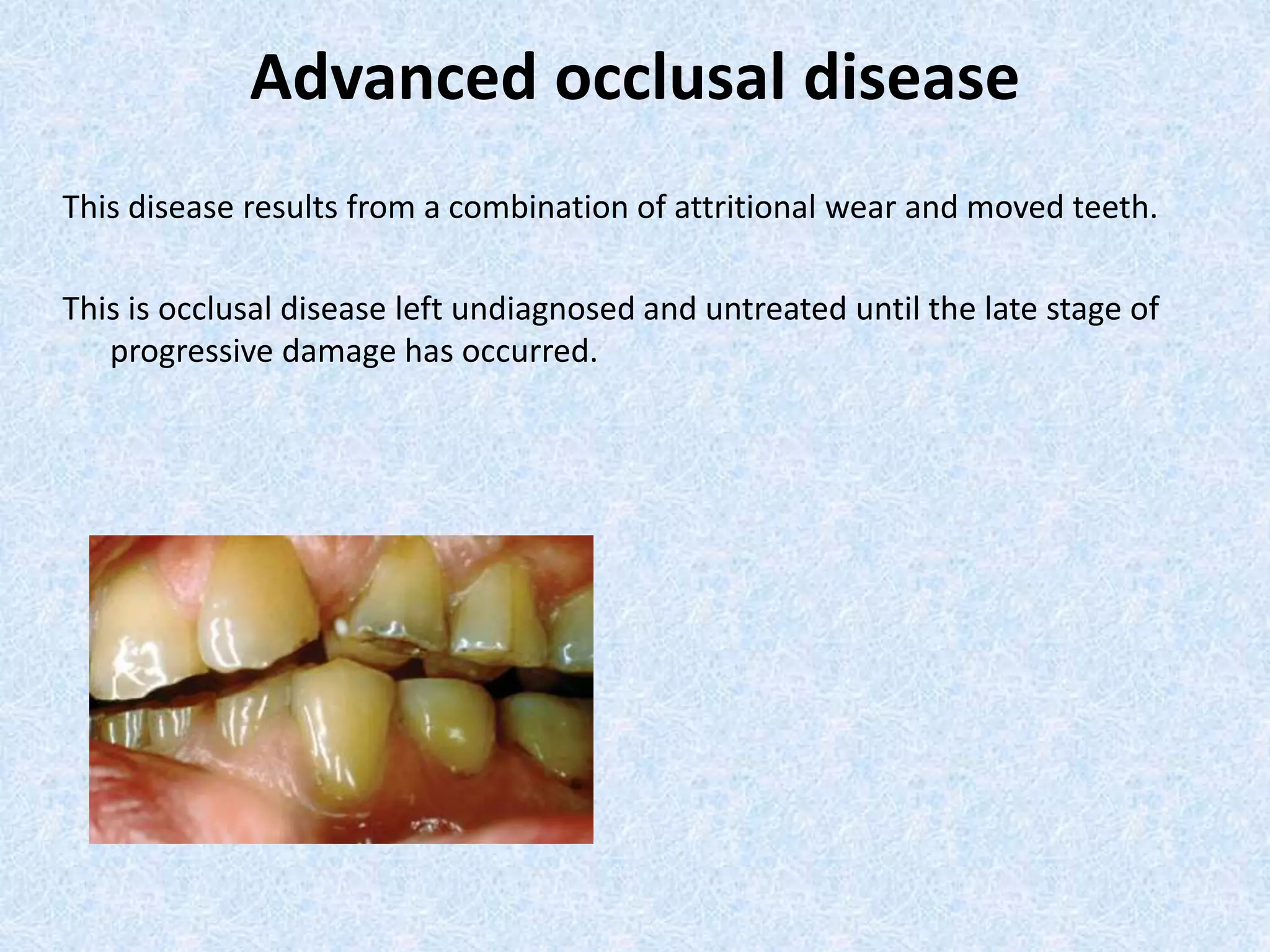 Advanced occlusal disease

This disease results from a combination of attritional wear and moved teeth.

This is occlusal disease left undiagnosed and untreated until the late stage of progressive damage has occurred.